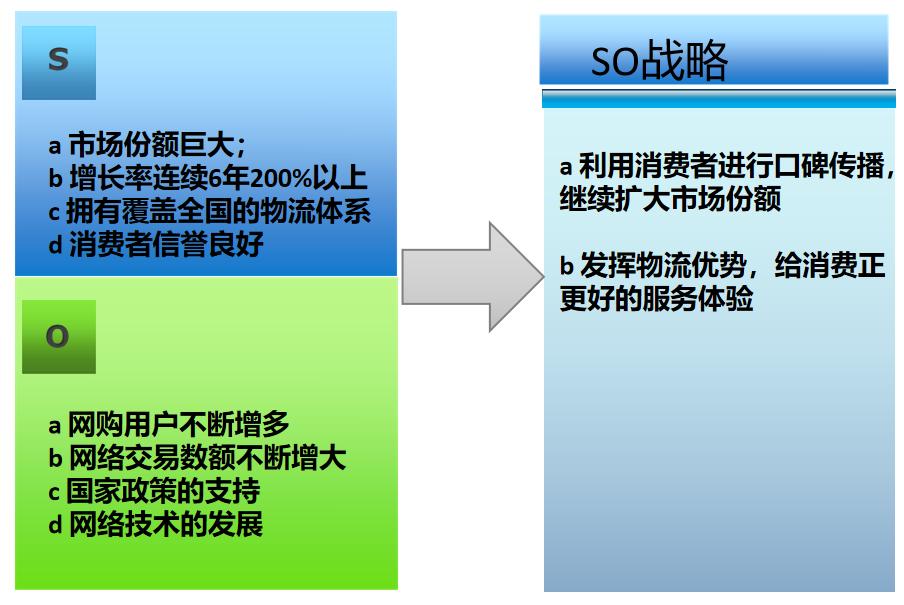 S

a 市场份额巨大；
b 增长率连续6年200%以上
c 拥有覆盖全国的物流体系
d 消费者信誉良好

O

a 网购用户不断增多
b 网络交易数额不断增大
c 国家政策的支持
d 网络技术的发展

SO战略

a 利用消费者进行口碑传播，继续扩大市场份额

b 发挥物流优势，给消费正更好的服务体验